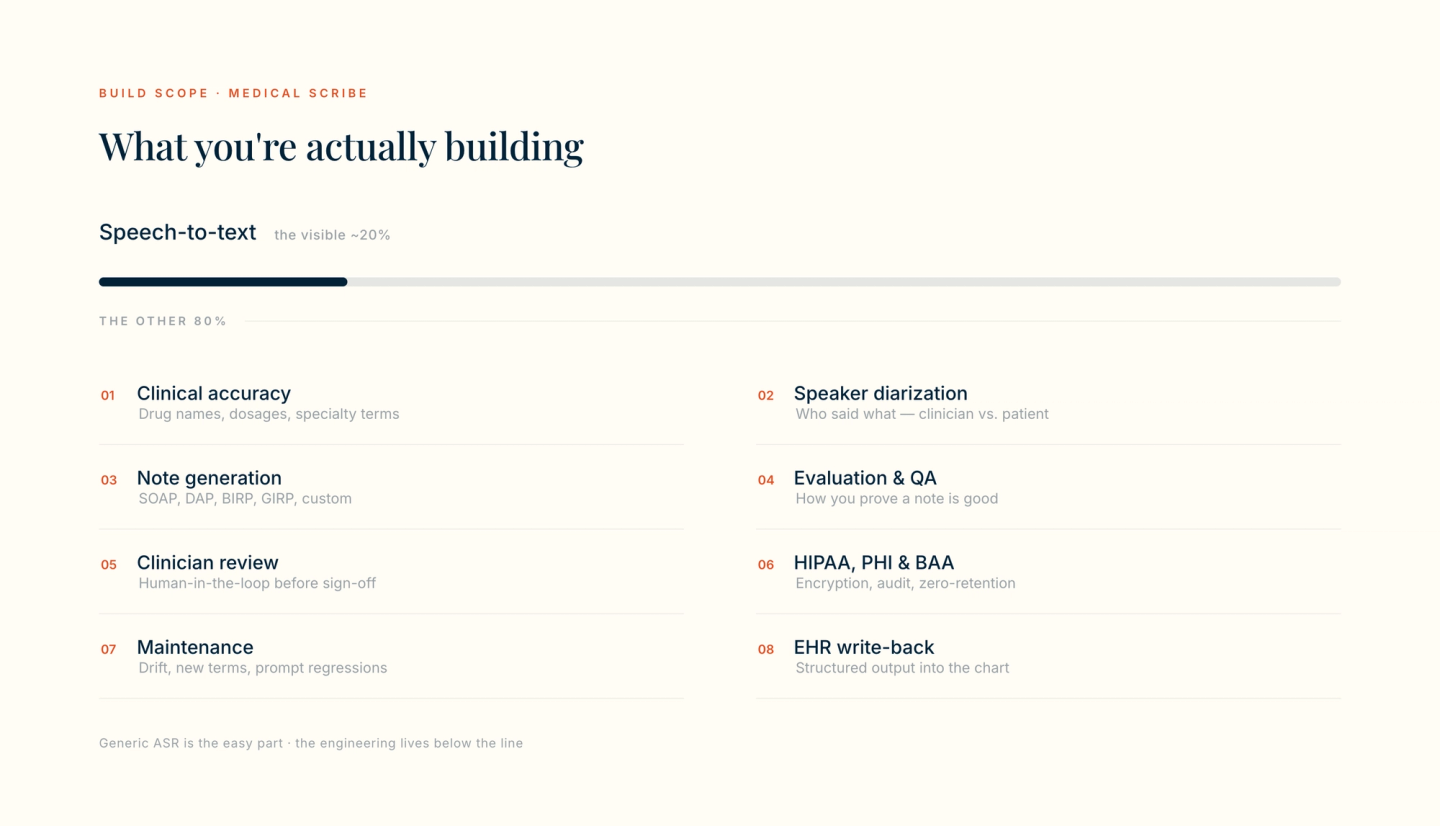 BUILD SCOPE · MEDICAL SCRIBE

What you're actually building

Speech-to-text the visible ~20%

THE OTHER 80%

01 Clinical accuracy
Drug names, dosages, specialty terms

02 Speaker diarization
Who said what — clinician vs. patient

03 Note generation
SOAP, DAP, BIRP, GIRP, custom

04 Evaluation & QA
How you prove a note is good

05 Clinician review
Human-in-the-loop before sign-off

06 HIPAA, PHI & BAA
Encryption, audit, zero-retention

07 Maintenance
Drift, new terms, prompt regressions

08 EHR write-back
Structured output into the chart

Generic ASR is the easy part · the engineering lives below the line